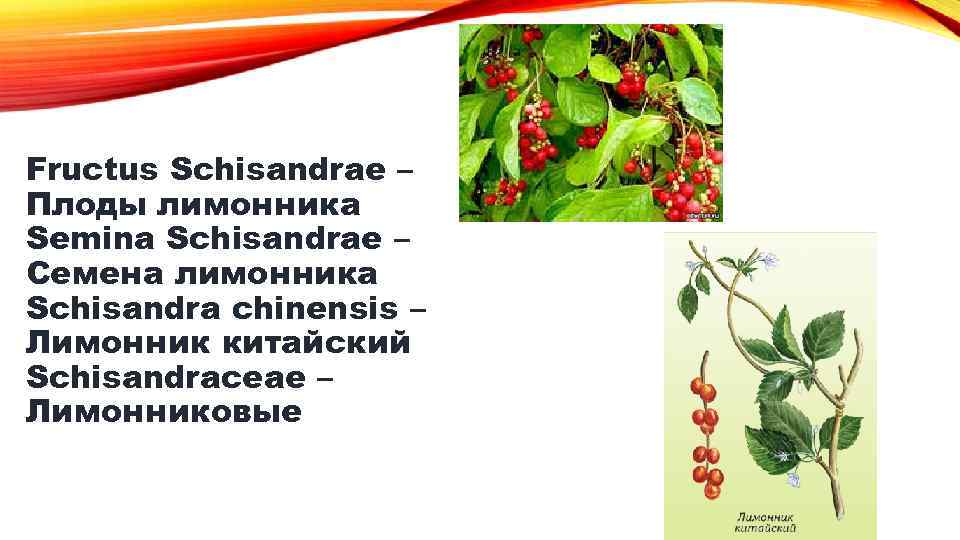 Fructus Schisandrae – Плоды лимонника
Semina Schisandrae – Семена лимонника
Schisandra chinensis – Лимонник китайский
Schisandraceae – Лимонниковые

Лимонник китайский